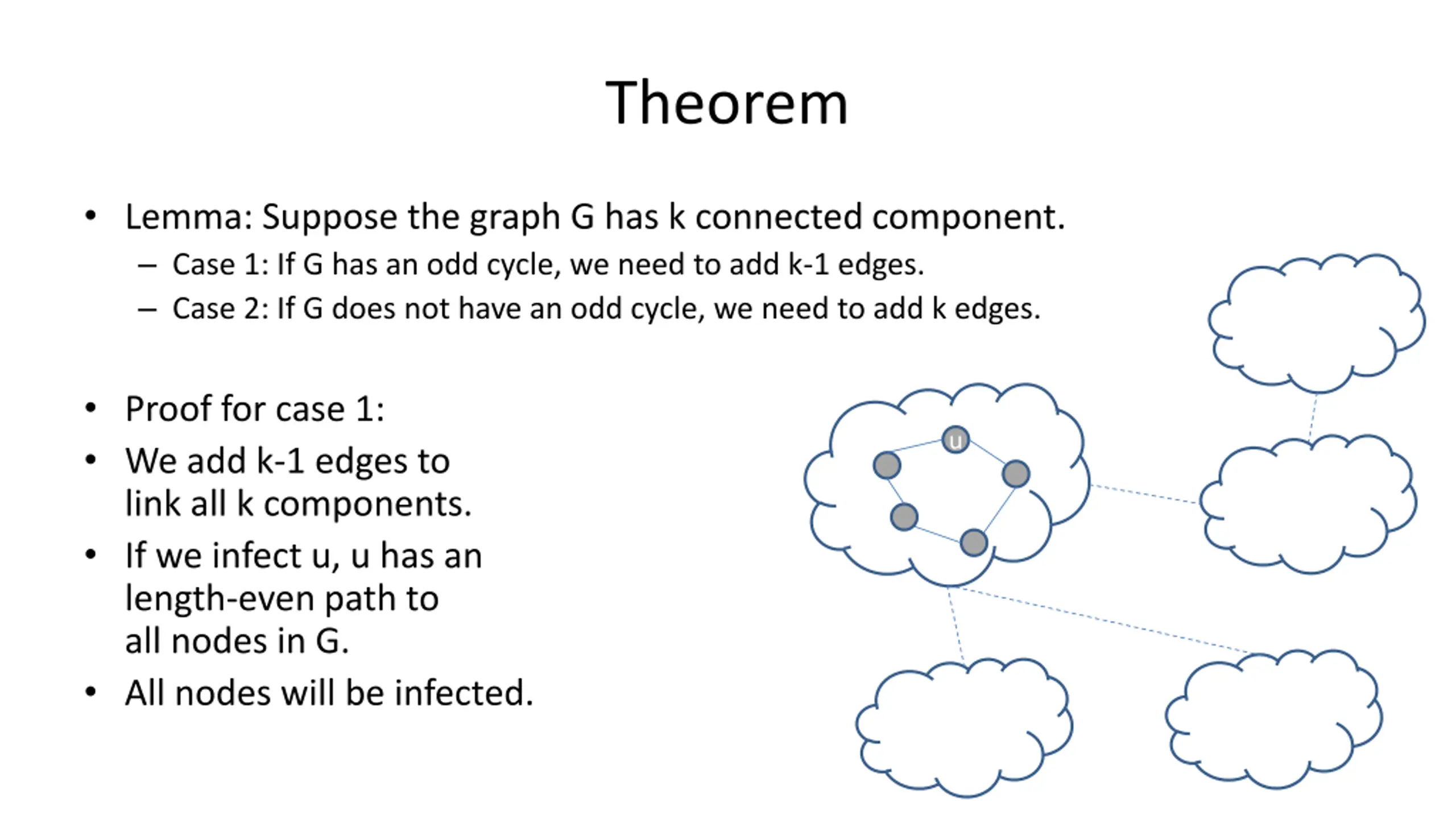 Theorem

• Lemma: Suppose the graph G has k connected component.
 – Case 1: If G has an odd cycle, we need to add k-1 edges.
 – Case 2: If G does not have an odd cycle, we need to add k edges.

• Proof for case 1:
• We add k-1 edges to link all k components.
• If we infect u, u has an length-even path to all nodes in G.
• All nodes will be infected.

u